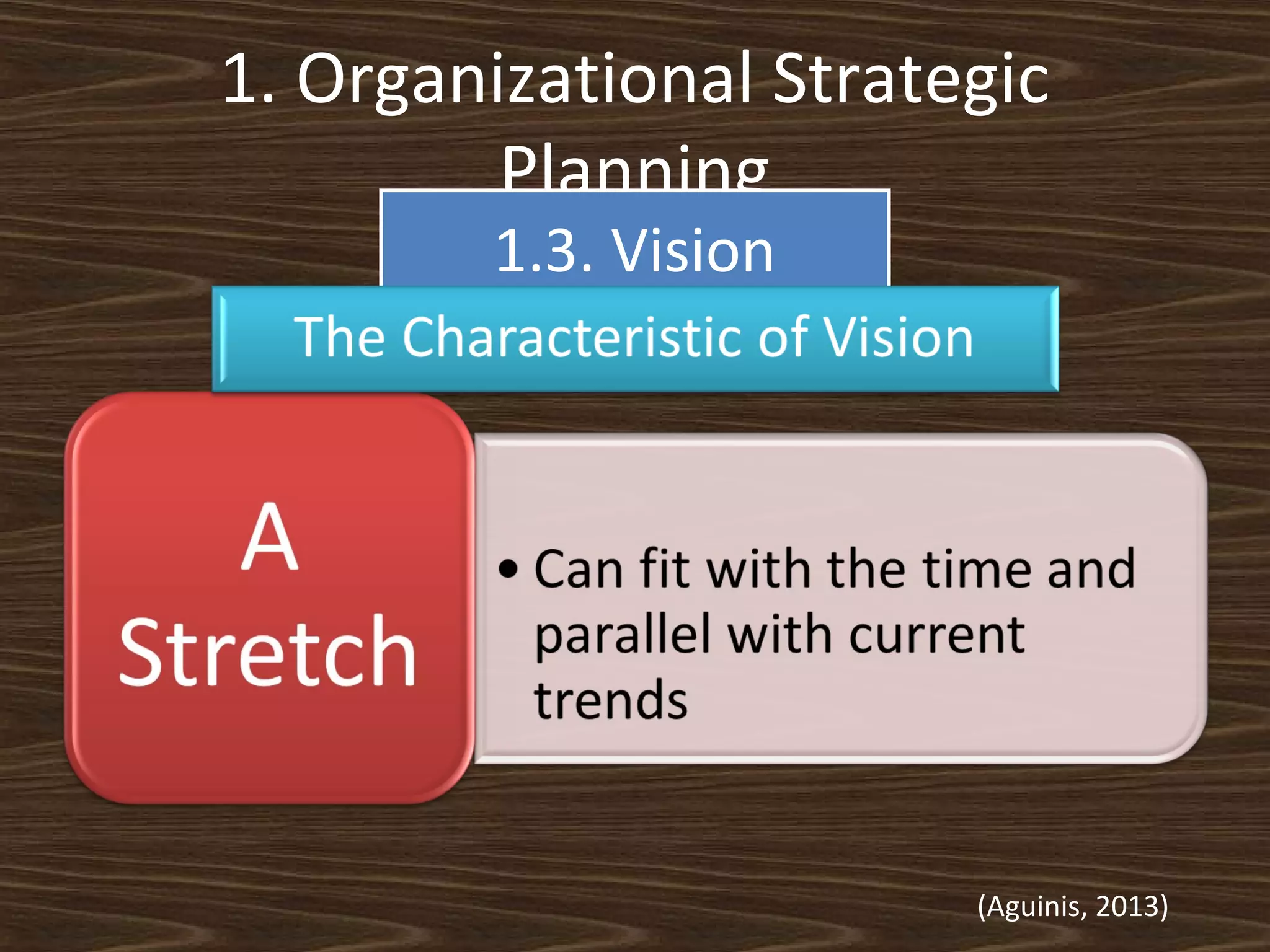 1. Organizational Strategic Planning

1.3. Vision

The Characteristic of Vision

A Stretch

• Can fit with the time and parallel with current trends

(Aguinis, 2013)